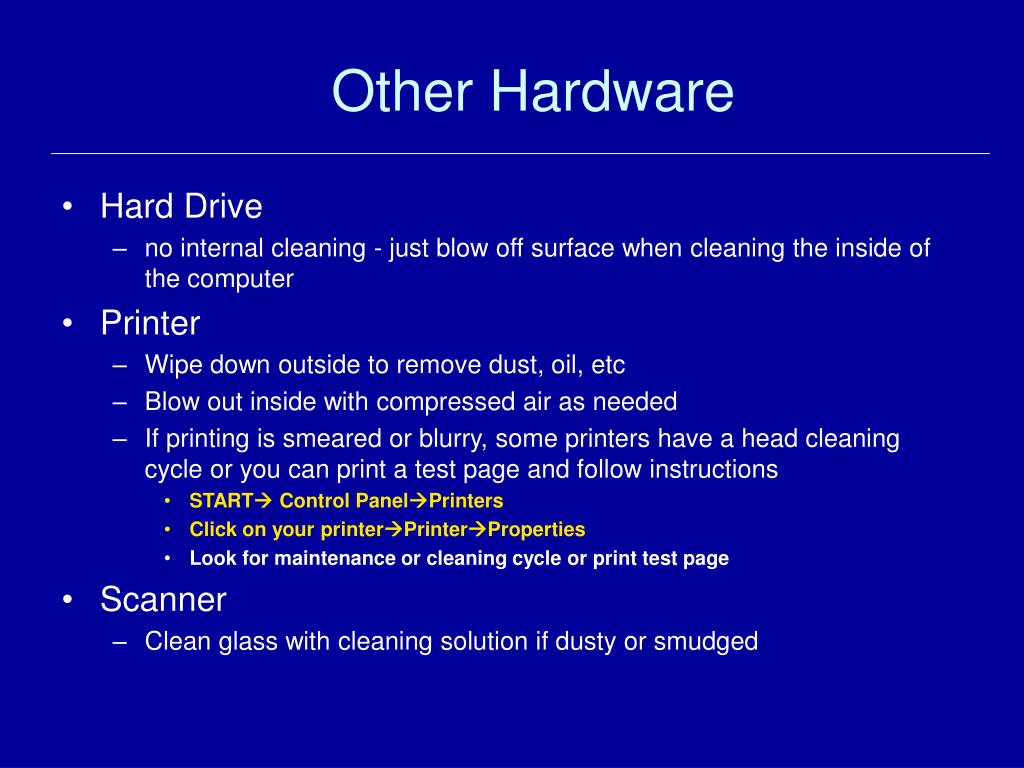 Other Hardware

• Hard Drive
– no internal cleaning - just blow off surface when cleaning the inside of the computer
• Printer
– Wipe down outside to remove dust, oil, etc
– Blow out inside with compressed air as needed
– If printing is smeared or blurry, some printers have a head cleaning cycle or you can print a test page and follow instructions
• START→ Control Panel→Printers
• Click on your printer→Printer→Properties
• Look for maintenance or cleaning cycle or print test page
• Scanner
– Clean glass with cleaning solution if dusty or smudged